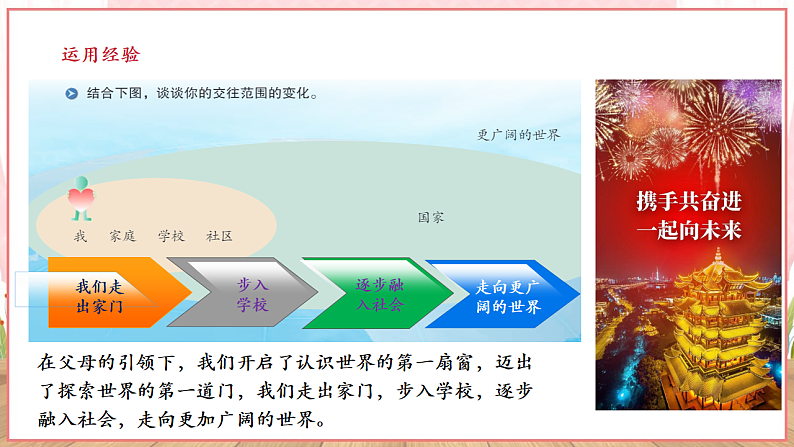 运用经验

结合下图，谈谈你的交往范围的变化。

更广阔的世界

国家

我　家庭　学校　社区

我们走出家门

步入学校

逐步融入社会

走向更广阔的世界

携手共奋进
一起向未来

在父母的引领下，我们开启了认识世界的第一扇窗，迈出了探索世界的第一道门，我们走出家门，步入学校，逐步融入社会，走向更加广阔的世界。